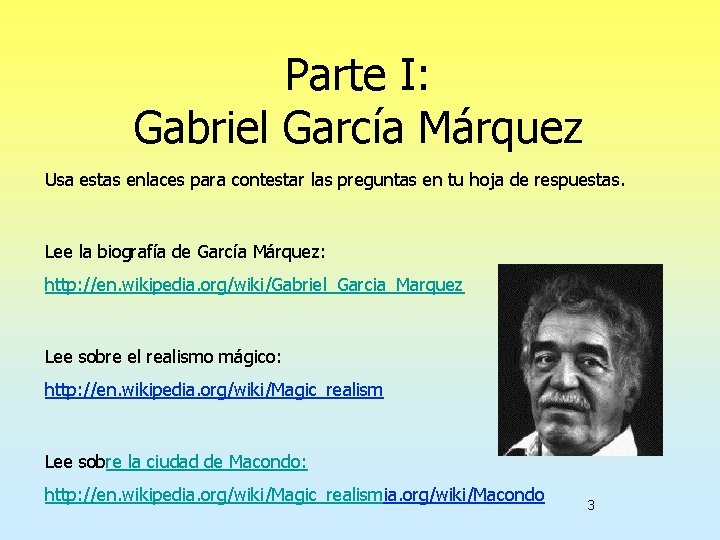 Parte I:
Gabriel García Márquez

Usa estas enlaces para contestar las preguntas en tu hoja de respuestas.

Lee la biografía de García Márquez:

http://en.wikipedia.org/wiki/Gabriel_Garcia_Marquez

Lee sobre el realismo mágico:

http://en.wikipedia.org/wiki/Magic_realism

Lee sobre la ciudad de Macondo:

http://en.wikipedia.org/wiki/Magic_realismia.org/wiki/Macondo

3